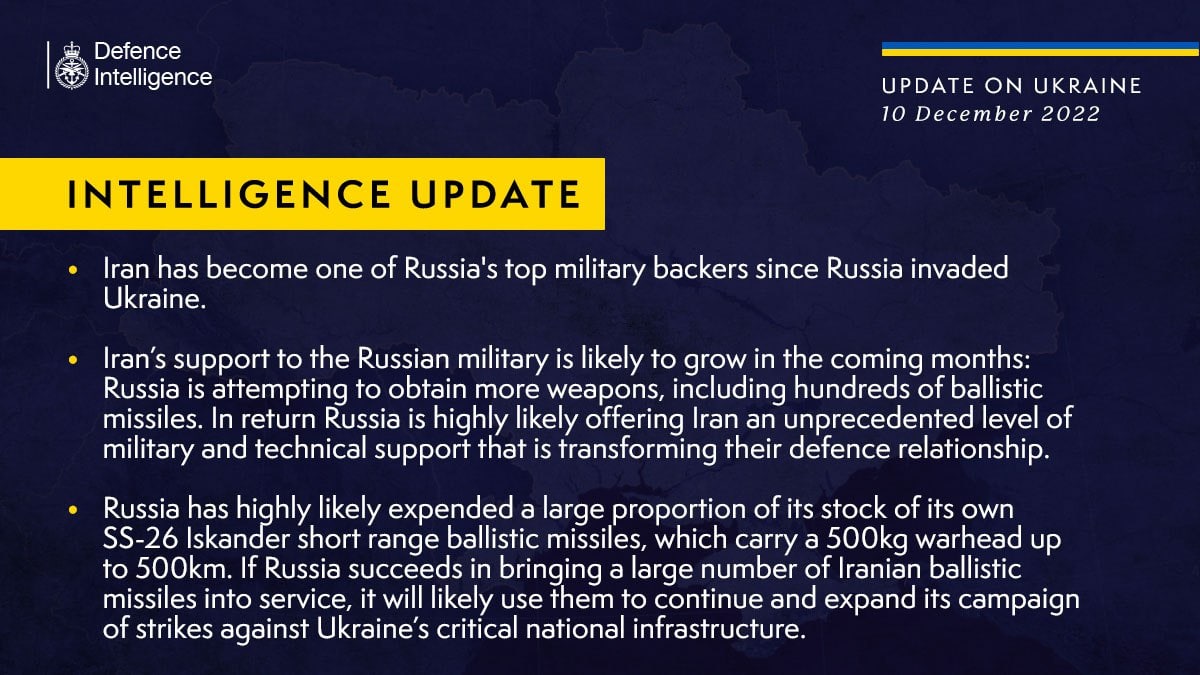 Defence Intelligence

UPDATE ON UKRAINE
10 December 2022

INTELLIGENCE UPDATE

• Iran has become one of Russia's top military backers since Russia invaded Ukraine.

• Iran’s support to the Russian military is likely to grow in the coming months: Russia is attempting to obtain more weapons, including hundreds of ballistic missiles. In return Russia is highly likely offering Iran an unprecedented level of military and technical support that is transforming their defence relationship.

• Russia has highly likely expended a large proportion of its stock of its own SS-26 Iskander short range ballistic missiles, which carry a 500kg warhead up to 500km. If Russia succeeds in bringing a large number of Iranian ballistic missiles into service, it will likely use them to continue and expand its campaign of strikes against Ukraine’s critical national infrastructure.